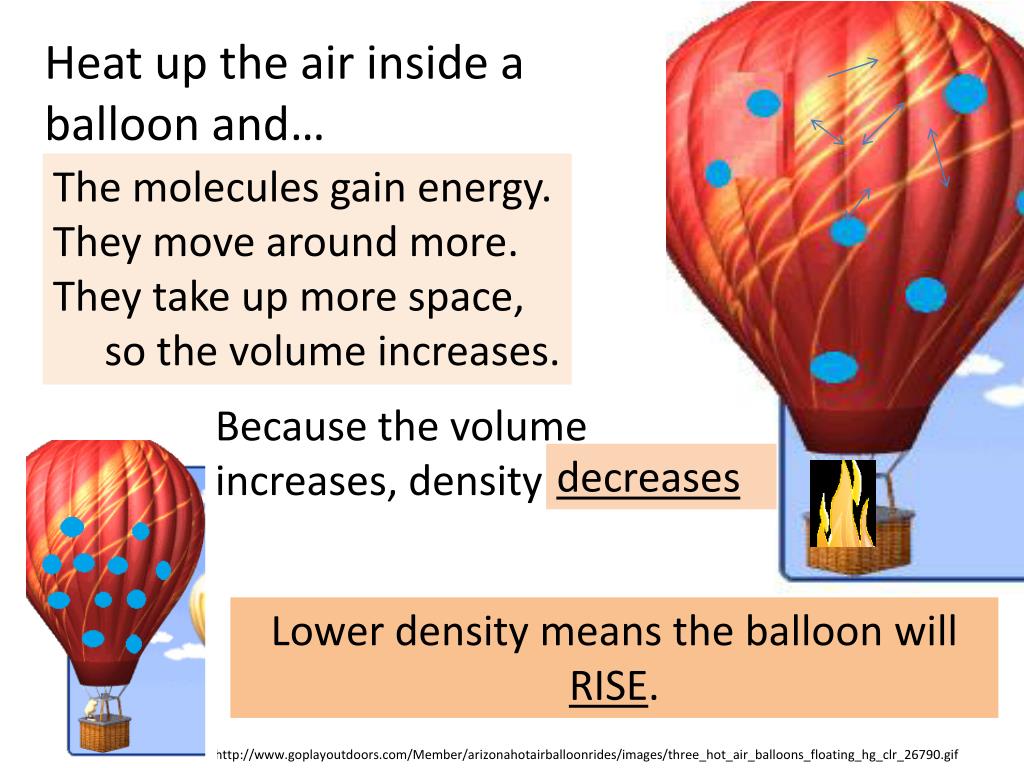 Heat up the air inside a balloon and…

The molecules gain energy.
They move around more.
They take up more space, so the volume increases.

Because the volume increases, density decreases

Lower density means the balloon will RISE.

http://www.goplayoutdoors.com/Member/arizonahotairballoonrides/images/three_hot_air_balloons_floating_hg_clr_26790.gif